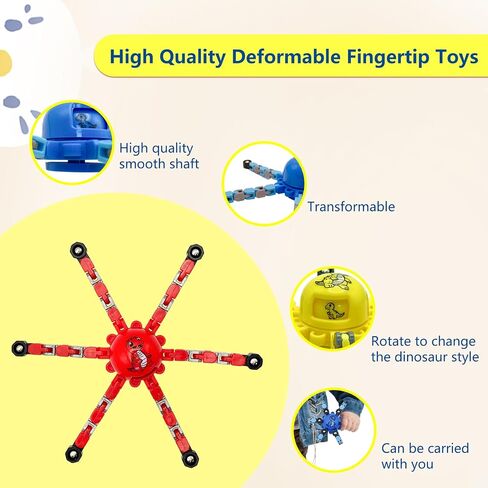 High Quality Deformable Fingertip Toys

High quality smooth shaft

Transformable

Rotate to change the dinosaur style

Can be carried with you